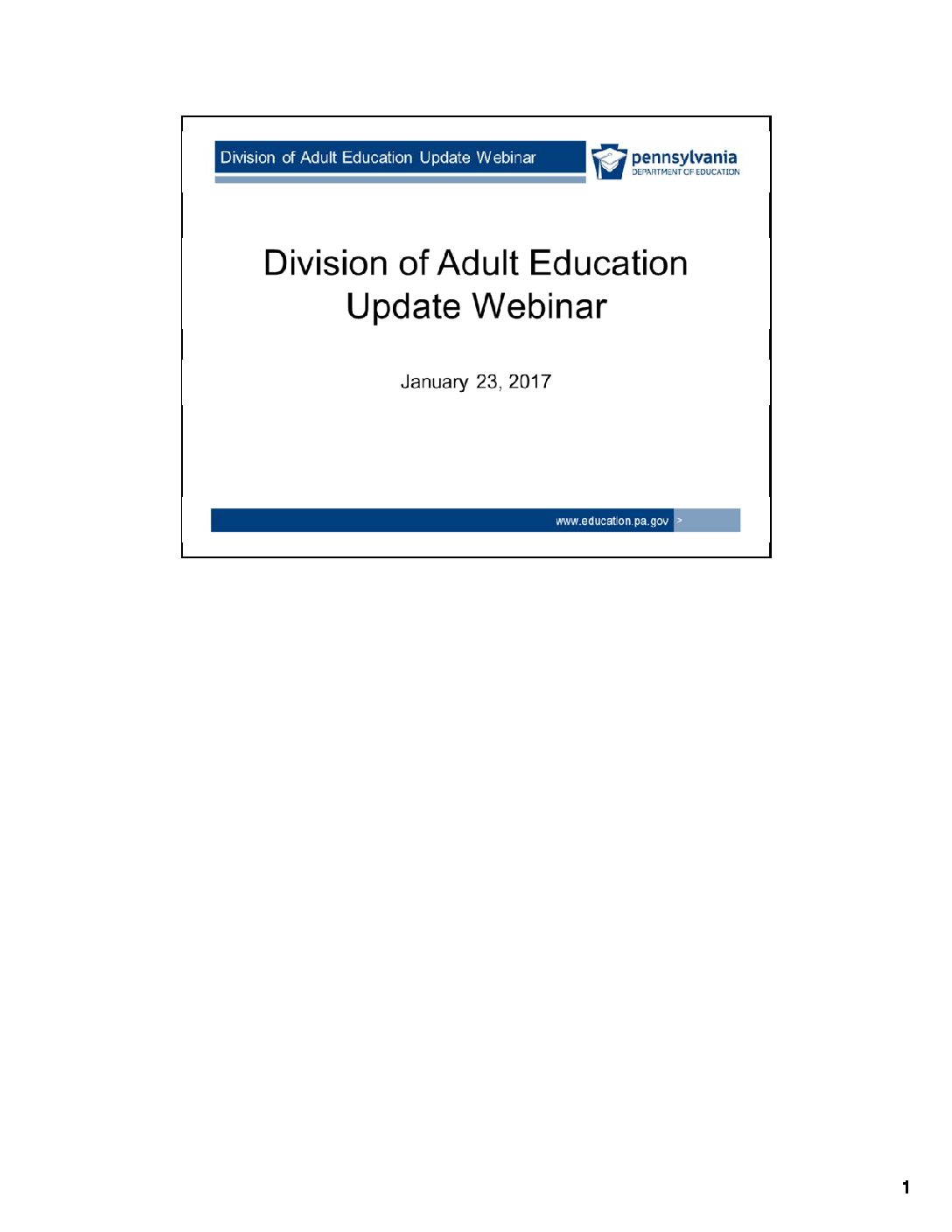 Division of Adult Education Update Webinar

pennsylvania
DEPARTMENT OF EDUCATION

Division of Adult Education Update Webinar

January 23, 2017

www.education.pa.gov >

1